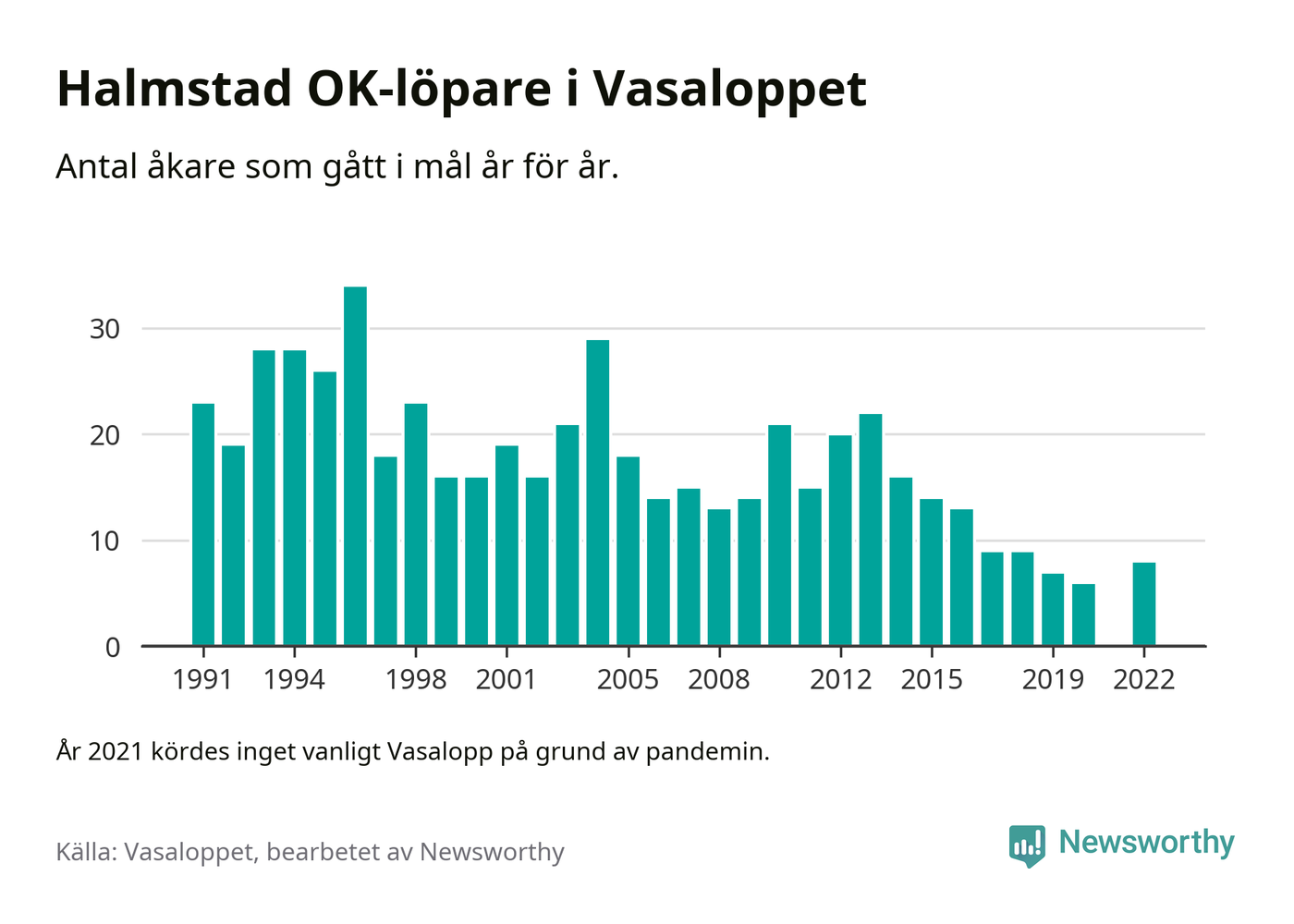 Halmstad OK-löpare i Vasaloppet

Antal åkare som gått i mål år för år.

30
20
10
0

1991
1994
1998
2001
2005
2008
2012
2015
2019
2022

År 2021 kördes inget vanligt Vasalopp på grund av pandemin.

Källa: Vasaloppet, bearbetet av Newsworthy

Newsworthy